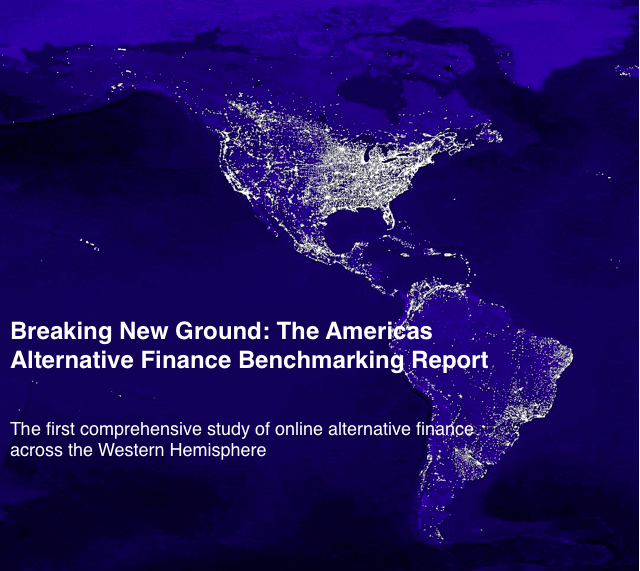 Breaking New Ground: The Americas Alternative Finance Benchmarking Report

The first comprehensive study of online alternative finance across the Western Hemisphere